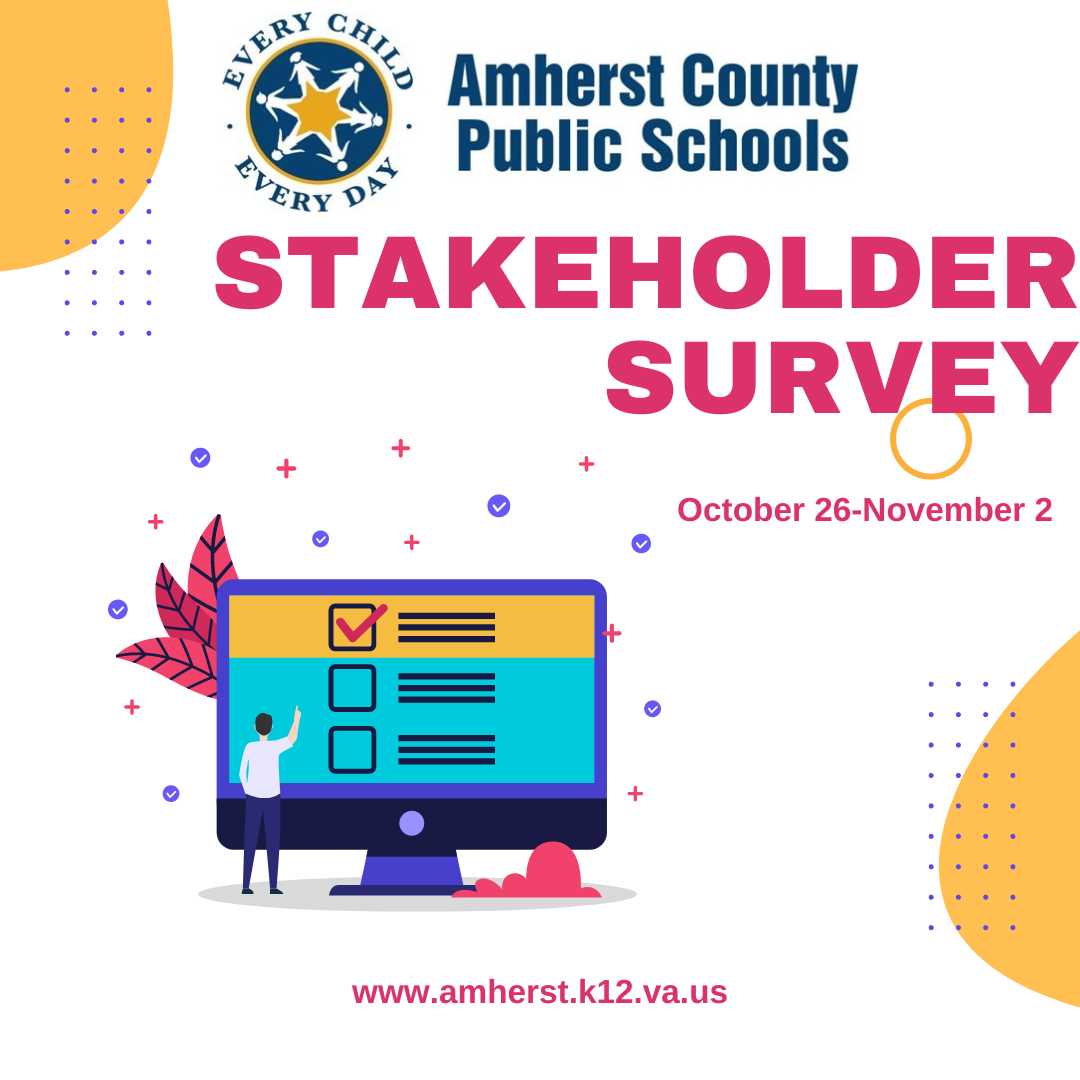 EVERY CHILD
EVERY DAY

Amherst County
Public Schools

STAKEHOLDER
SURVEY

October 26-November 2

www.amherst.k12.va.us